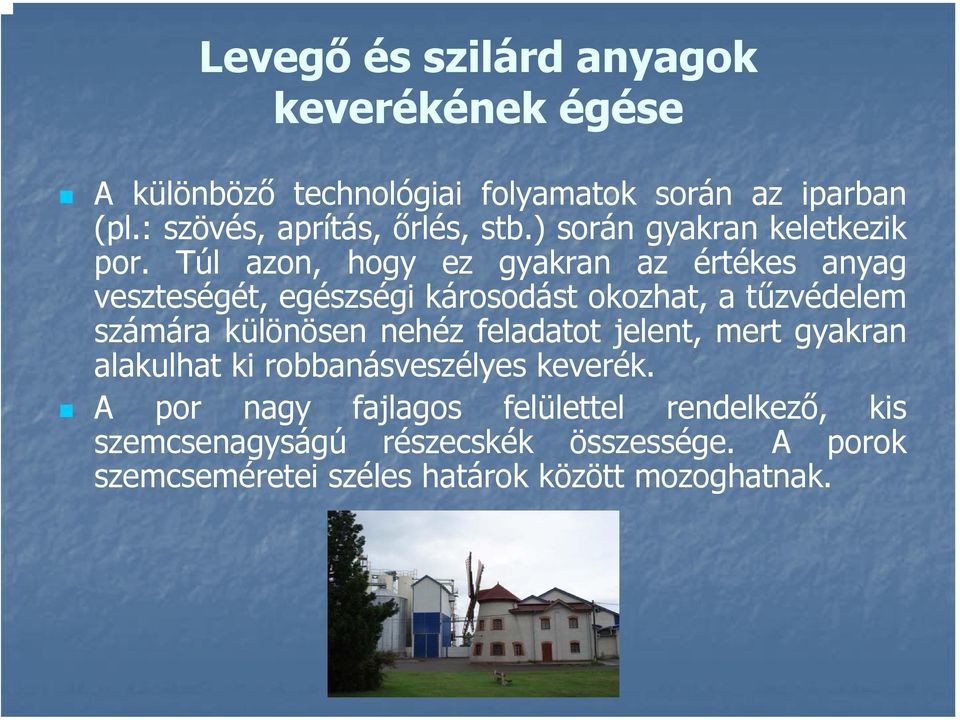 Levegő és szilárd anyagok keverékének égése

A különböző technológiai folyamatok során az iparban (pl.: szövés, aprítás, őrlés, stb.) során gyakran keletkezik por. Túl azon, hogy ez gyakran az értékes anyag veszteségét, egészségi károsodást okozhat, a tűzvédelem számára különösen nehéz feladatot jelent, mert gyakran alakulhat ki robbanásveszélyes keverék.

A por nagy fajlagos felülettel rendelkező, kis szemcsenagyságú részecskék összessége. A porok szemcseméretei széles határok között mozoghatnak.